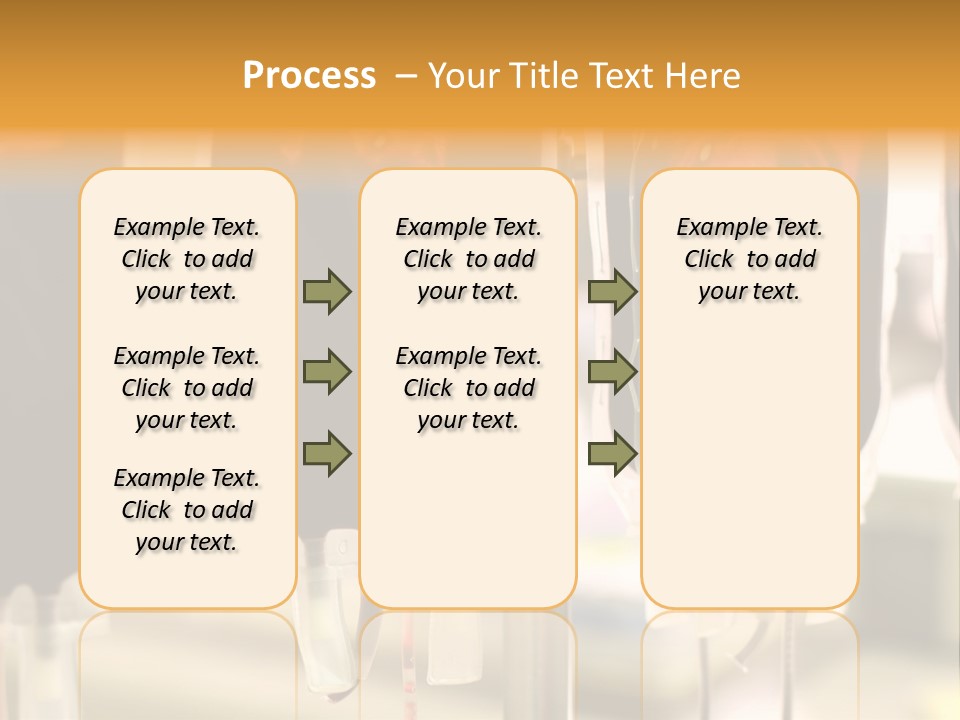 Process – Your Title Text Here

Example Text. Click to add your text.

Example Text. Click to add your text.

Example Text. Click to add your text.

Example Text. Click to add your text.

Example Text. Click to add your text.

Example Text. Click to add your text.